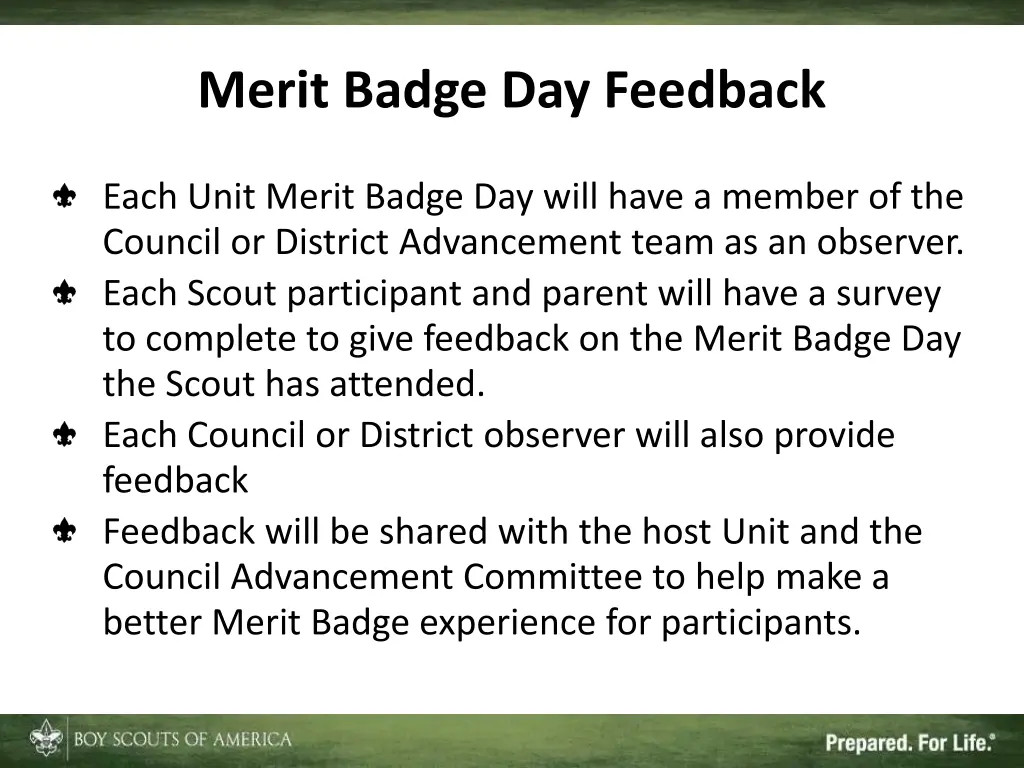 Merit Badge Day Feedback

Each Unit Merit Badge Day will have a member of the Council or District Advancement team as an observer.

Each Scout participant and parent will have a survey to complete to give feedback on the Merit Badge Day the Scout has attended.

Each Council or District observer will also provide feedback

Feedback will be shared with the host Unit and the Council Advancement Committee to help make a better Merit Badge experience for participants.

BOY SCOUTS OF AMERICA

Prepared. For Life.®